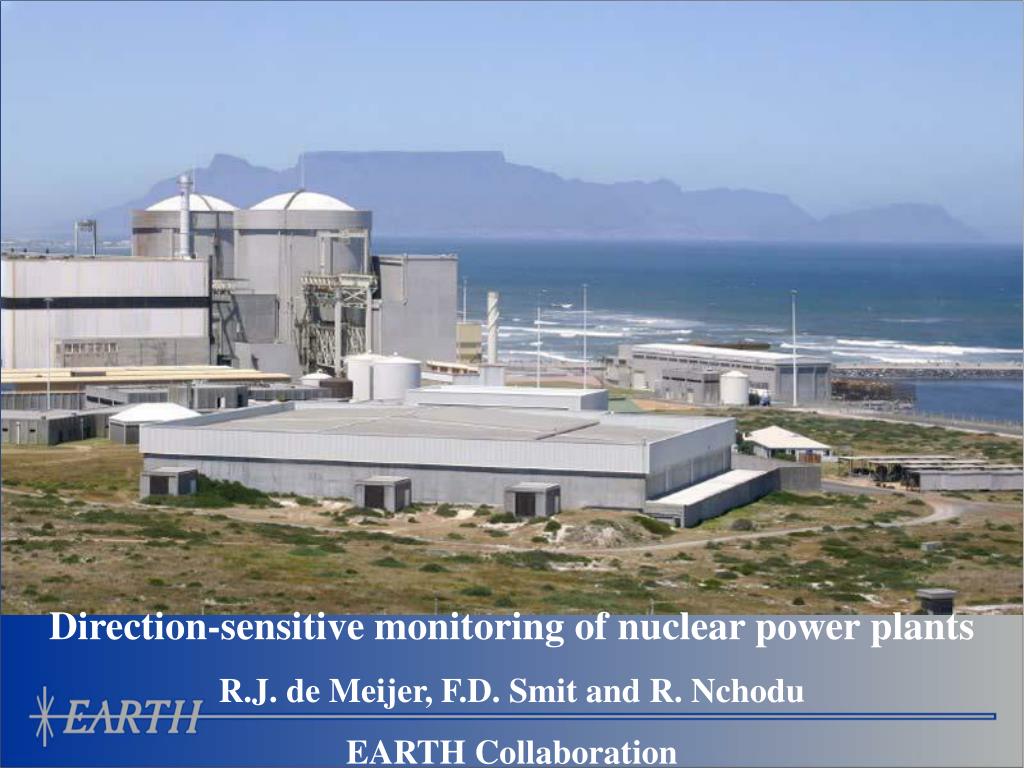 Direction-sensitive monitoring of nuclear power plants

R.J. de Meijer, F.D. Smit and R. Nchodu

EARTH

EARTH Collaboration